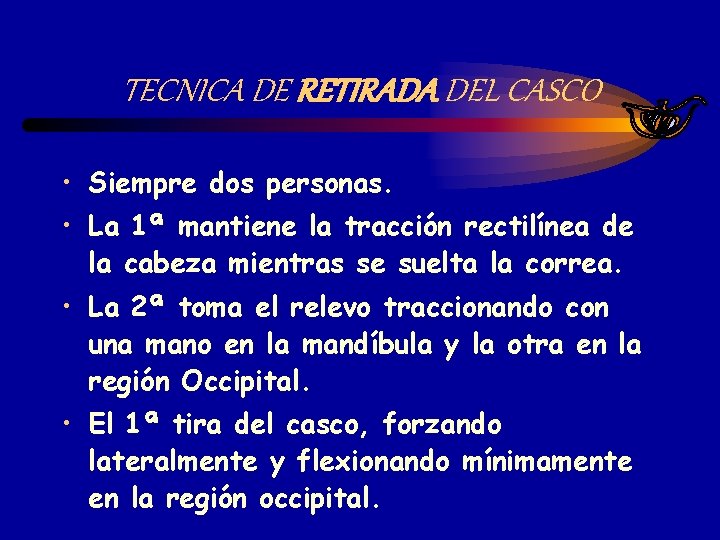 TECNICA DE RETIRADA DEL CASCO

• Siempre dos personas.
• La 1ª mantiene la tracción rectilínea de la cabeza mientras se suelta la correa.
• La 2ª toma el relevo traccionando con una mano en la mandíbula y la otra en la región Occipital.
• El 1ª tira del casco, forzando lateralmente y flexionando mínimamente en la región occipital.